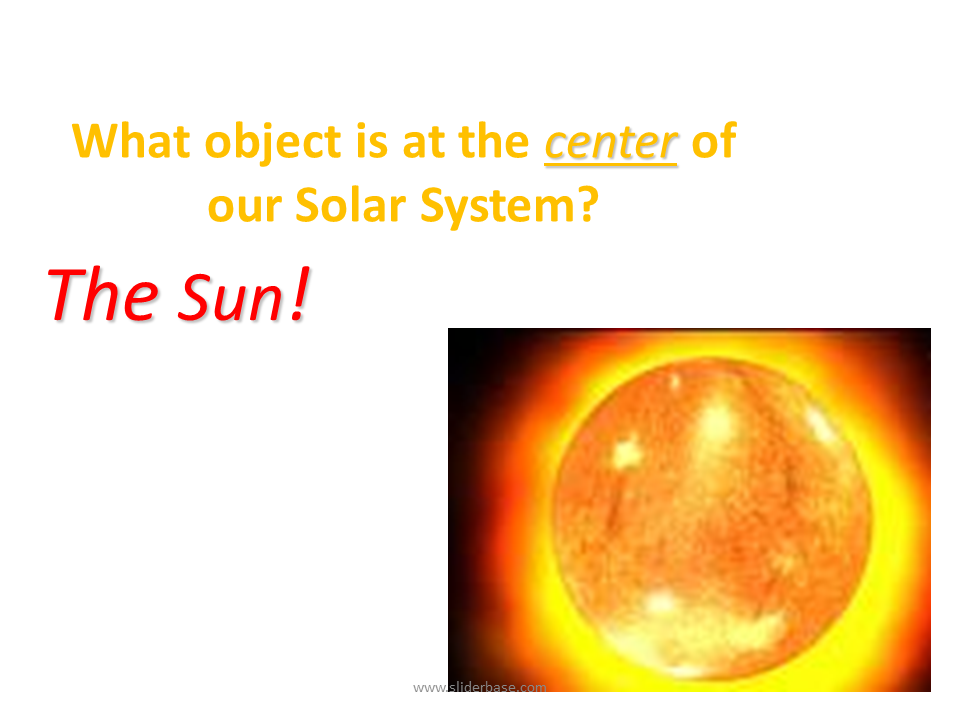 What object is at the center of our Solar System?

The Sun!

www.sliderbase.com